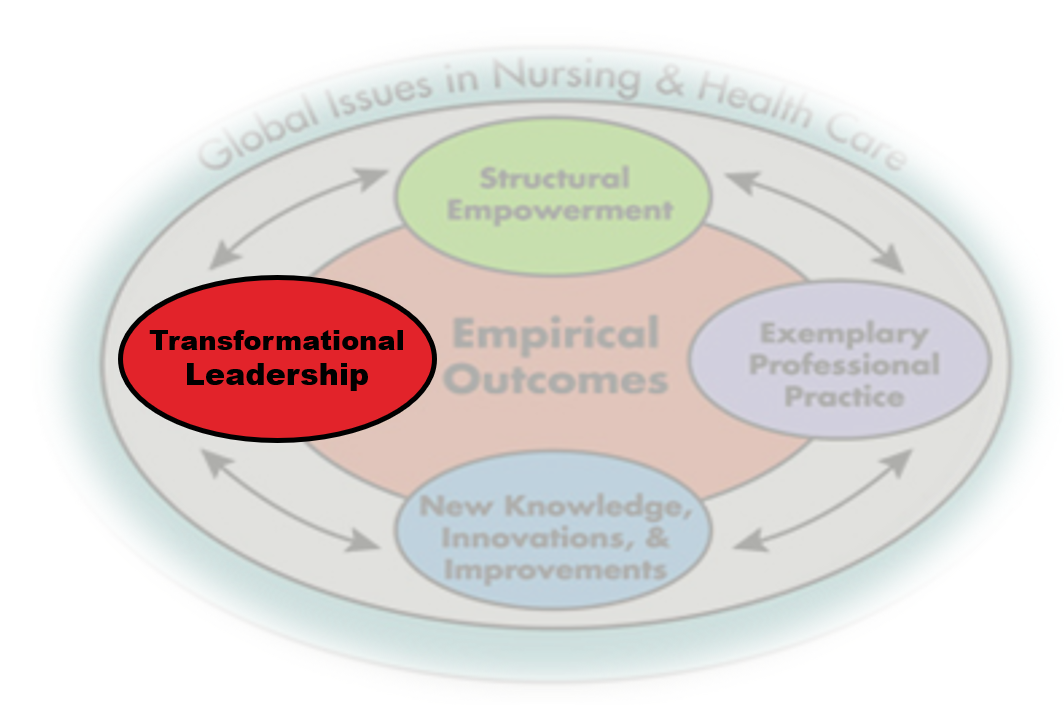 Global Issues in Nursing & Health Care

Structural Empowerment

Transformational Leadership

Empirical Outcomes

Exemplary Professional Practice

New Knowledge, Innovations, & Improvements